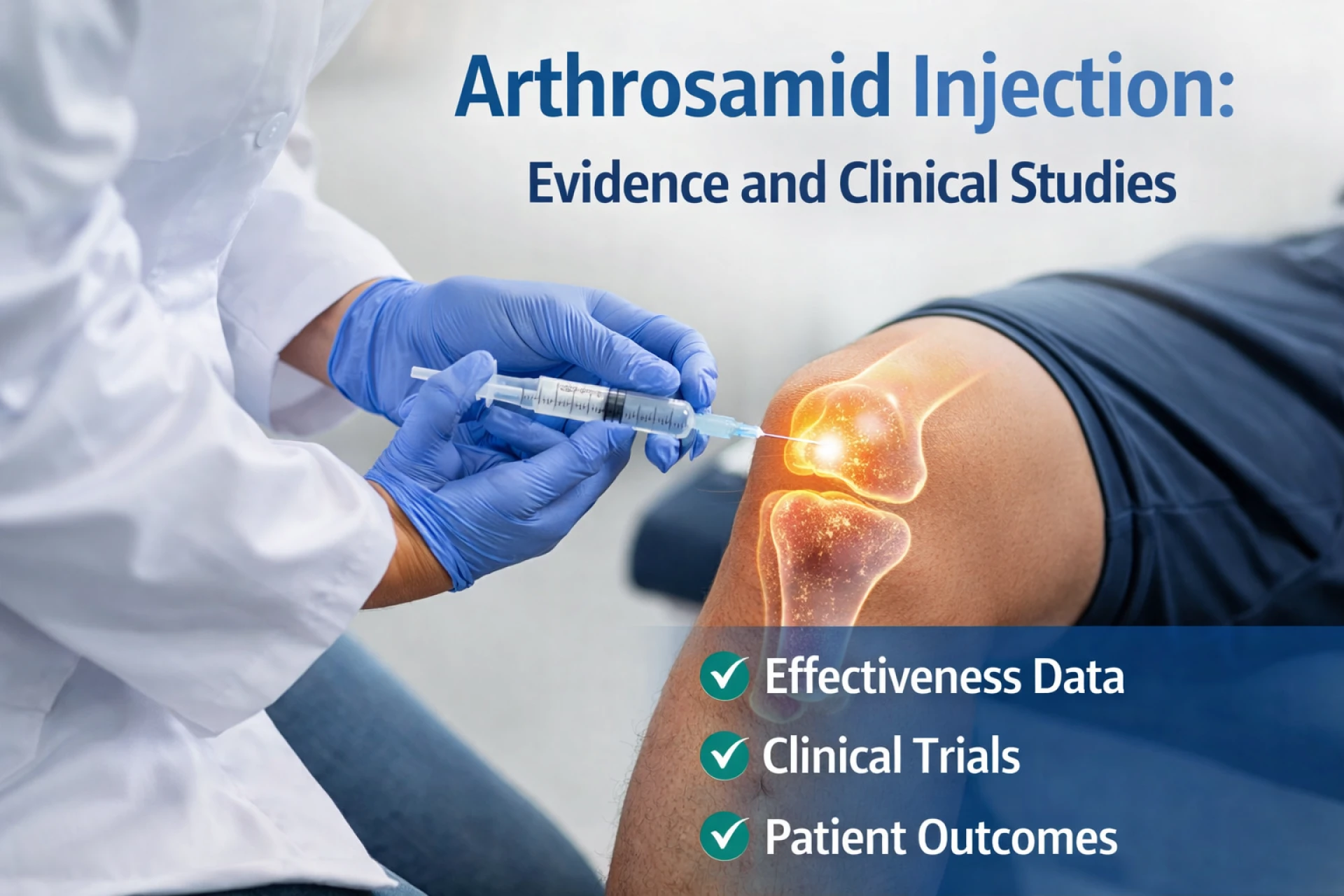 Arthrosamid Injection:
Evidence and Clinical Studies

Effectiveness Data
Clinical Trials
Patient Outcomes